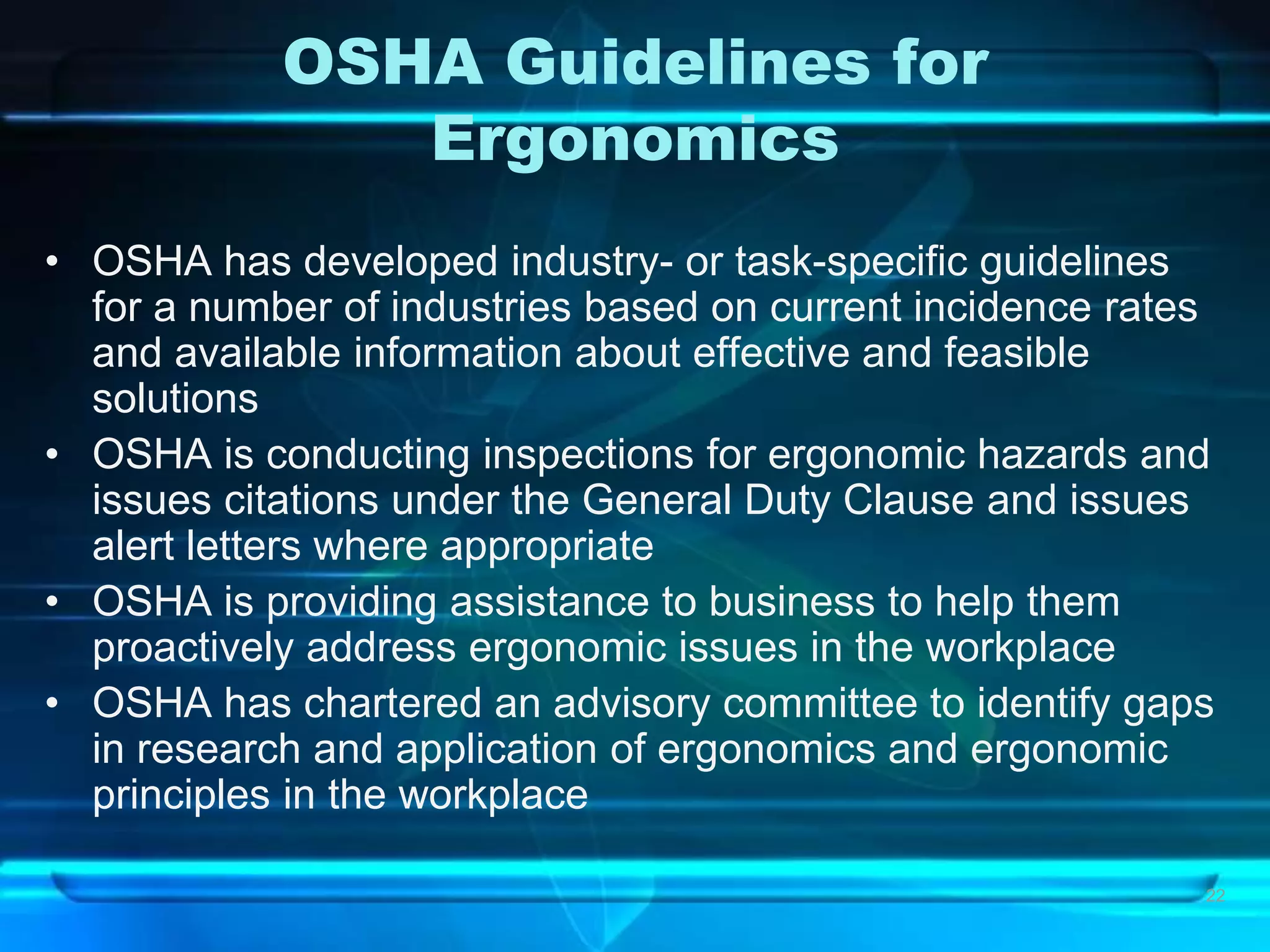 OSHA Guidelines for Ergonomics

• OSHA has developed industry- or task-specific guidelines for a number of industries based on current incidence rates and available information about effective and feasible solutions
• OSHA is conducting inspections for ergonomic hazards and issues citations under the General Duty Clause and issues alert letters where appropriate
• OSHA is providing assistance to business to help them proactively address ergonomic issues in the workplace
• OSHA has chartered an advisory committee to identify gaps in research and application of ergonomics and ergonomic principles in the workplace

22